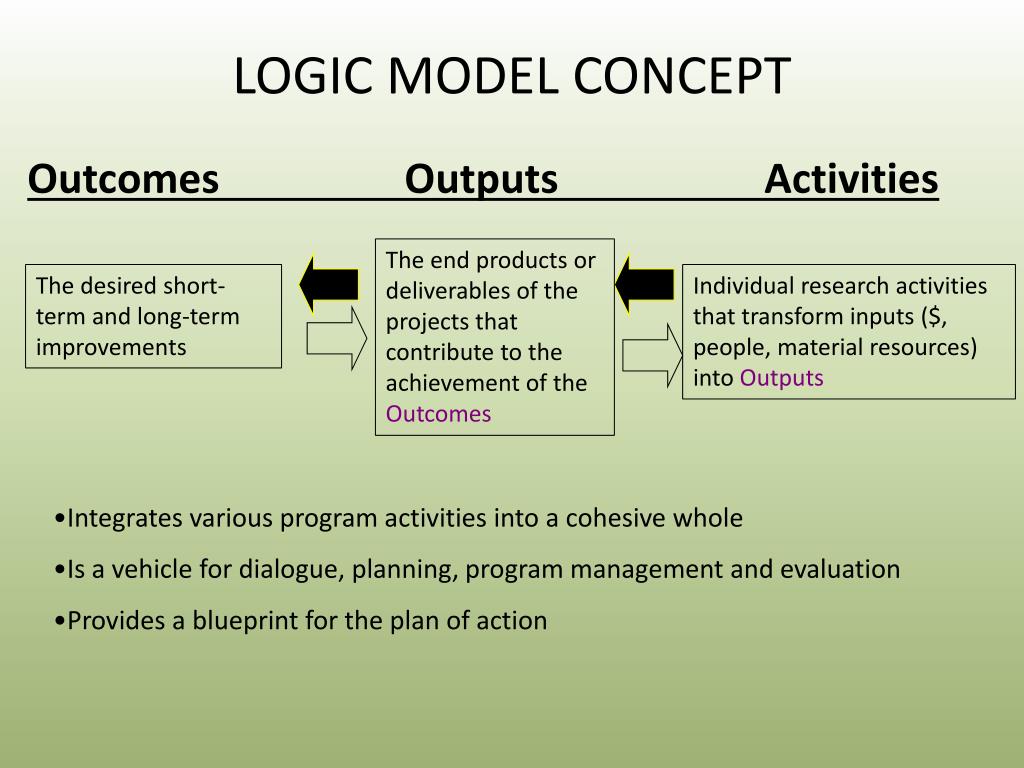 LOGIC MODEL CONCEPT

Outcomes Outputs Activities

The desired short-term and long-term improvements

The end products or deliverables of the projects that contribute to the achievement of the Outcomes

Individual research activities that transform inputs ($, people, material resources) into Outputs

•Integrates various program activities into a cohesive whole

•Is a vehicle for dialogue, planning, program management and evaluation

•Provides a blueprint for the plan of action